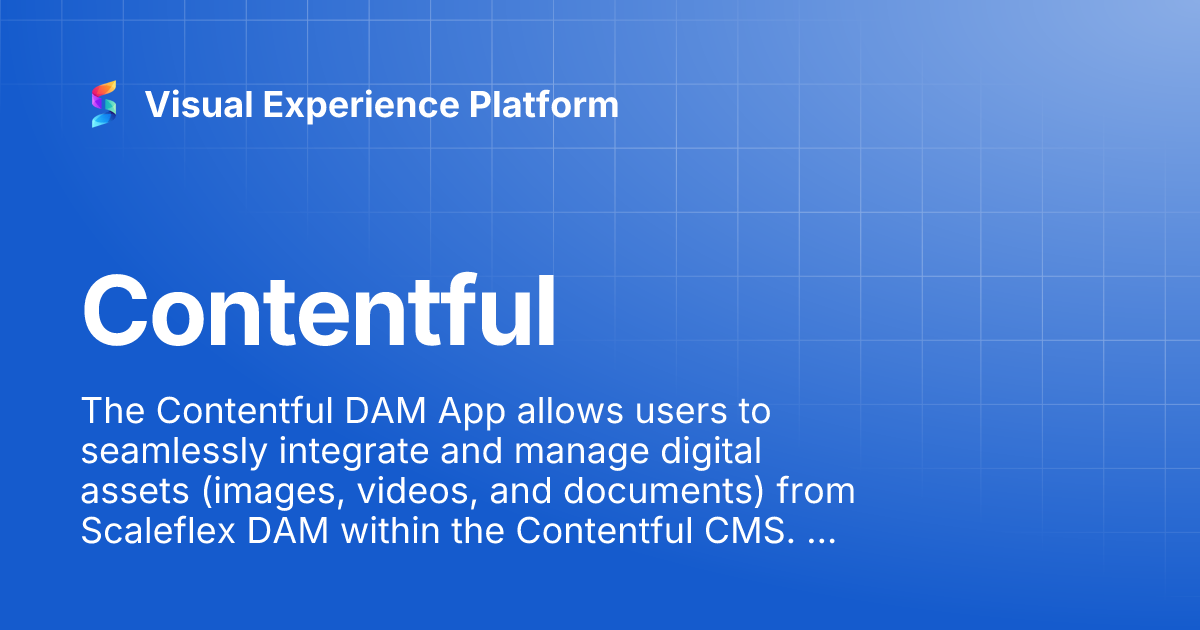 Visual Experience Platform

Contentful

The Contentful DAM App allows users to seamlessly integrate and manage digital assets (images, videos, and documents) from Scaleflex DAM within the Contentful CMS. ...